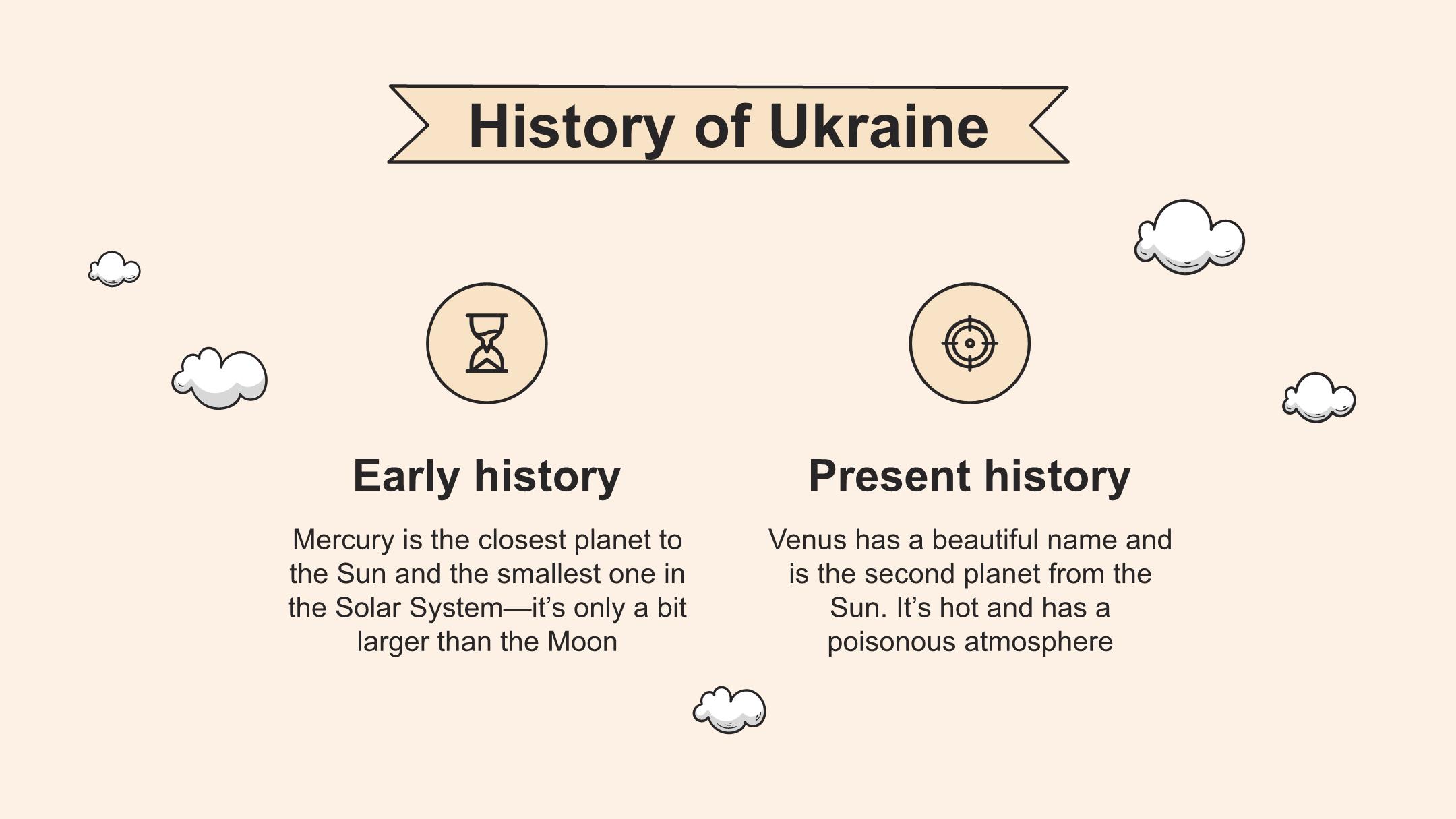 History of Ukraine

Early history

Mercury is the closest planet to the Sun and the smallest one in the Solar System—it's only a bit larger than the Moon

Present history

Venus has a beautiful name and is the second planet from the Sun. It's hot and has a poisonous atmosphere